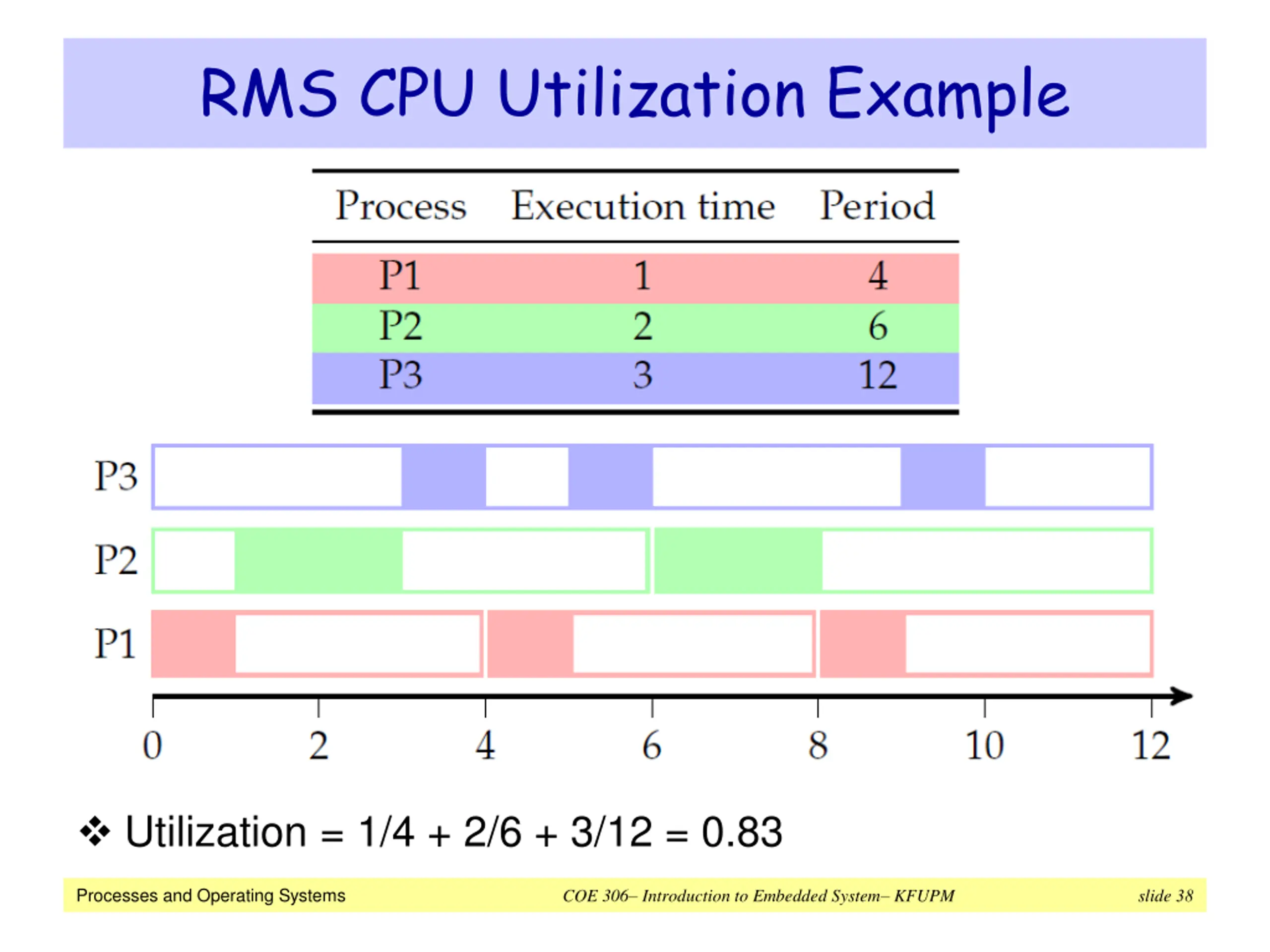 RMS CPU Utilization Example

| Process | Execution time | Period |
|---|---|---|
| P1 | 1 | 4 |
| P2 | 2 | 6 |
| P3 | 3 | 12 |

P3

P2

P1

0 2 4 6 8 10 12

❖ Utilization = 1/4 + 2/6 + 3/12 = 0.83

Processes and Operating Systems COE 306– Introduction to Embedded System– KFUPM slide 38